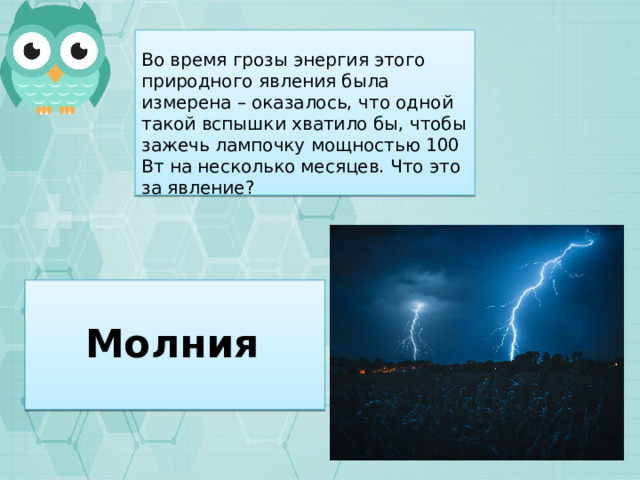 Во время грозы энергия этого природного явления была измерена – оказалось, что одной такой вспышки хватило бы, чтобы зажечь лампочку мощностью 100 Вт на несколько месяцев. Что это за явление?

Молния